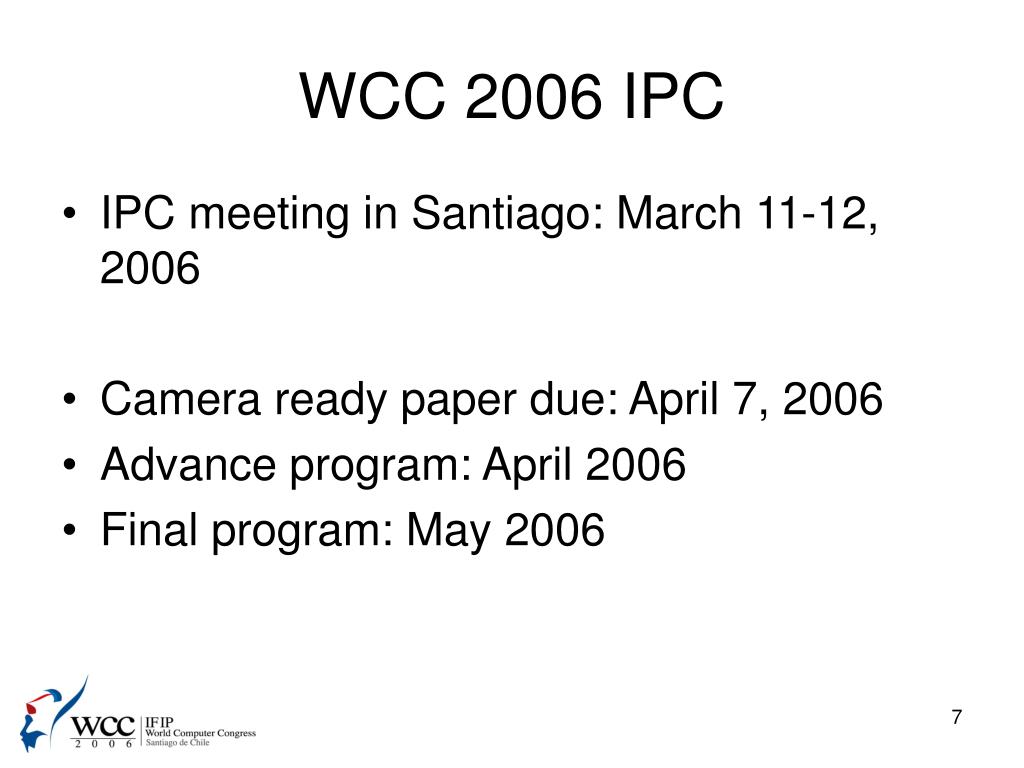 WCC 2006 IPC

• IPC meeting in Santiago: March 11-12, 2006

• Camera ready paper due: April 7, 2006
• Advance program: April 2006
• Final program: May 2006

WCC 2 0 0 6 IFIP World Computer Congress Santiago de Chile

7